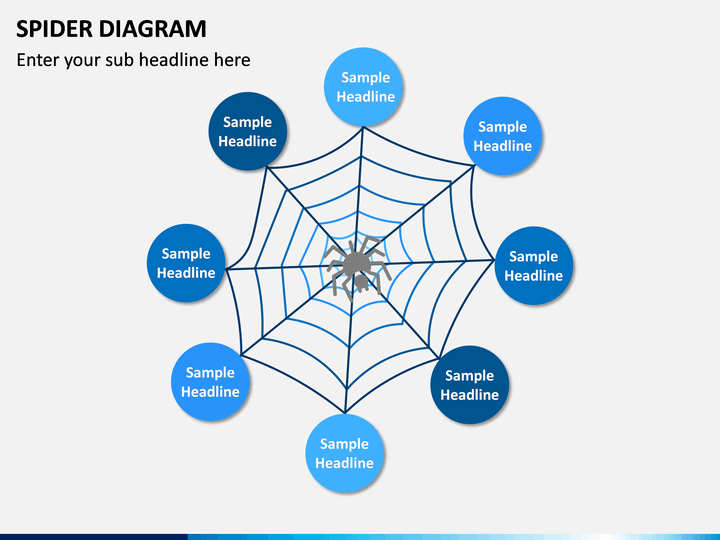 SPIDER DIAGRAM

Enter your sub headline here

Sample Headline

Sample Headline

Sample Headline

Sample Headline

Sample Headline

Sample Headline

Sample Headline

Sample Headline